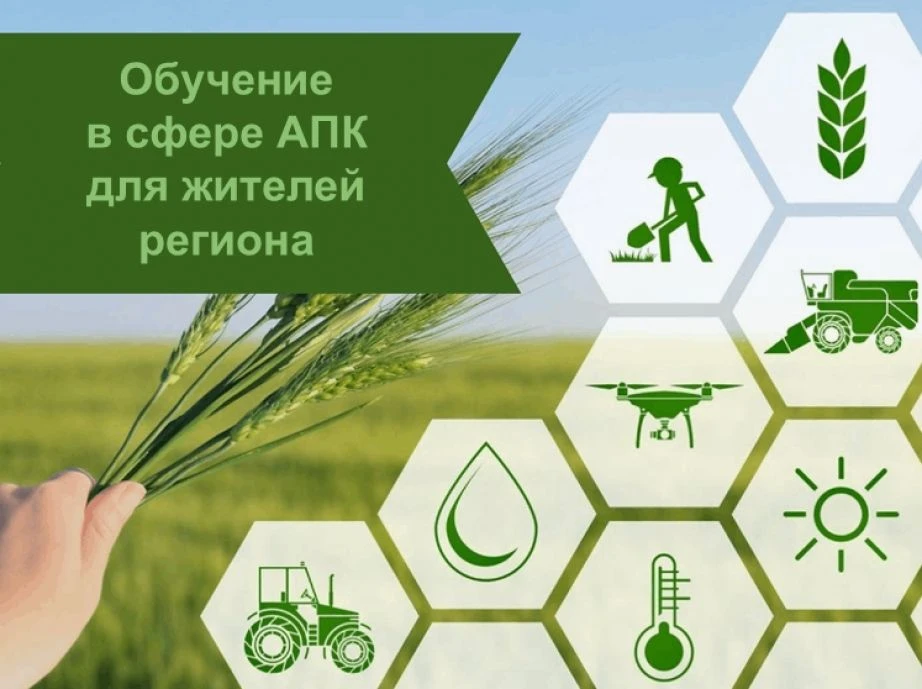 Обучение в сфере АПК для жителей региона